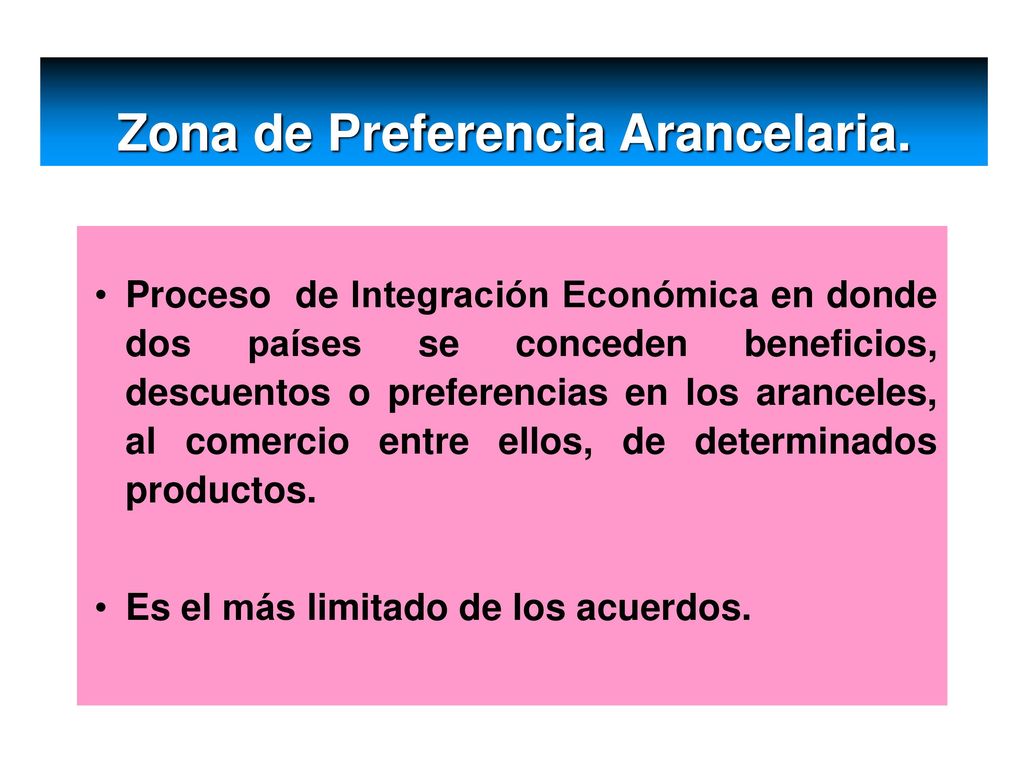 Zona de Preferencia Arancelaria.

• Proceso de Integración Económica en donde dos países se conceden beneficios, descuentos o preferencias en los aranceles, al comercio entre ellos, de determinados productos.

• Es el más limitado de los acuerdos.